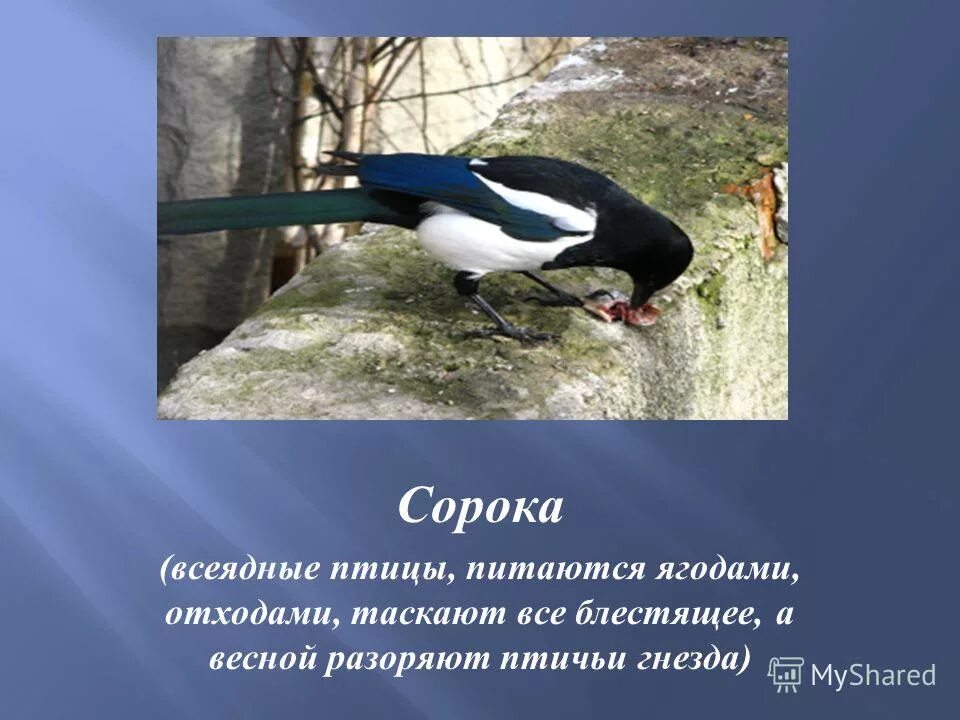 Сорока

(всеядные птицы, питаются ягодами, отходами, таскают все блестящее, а весной разоряют птичьи гнезда)

MyShared